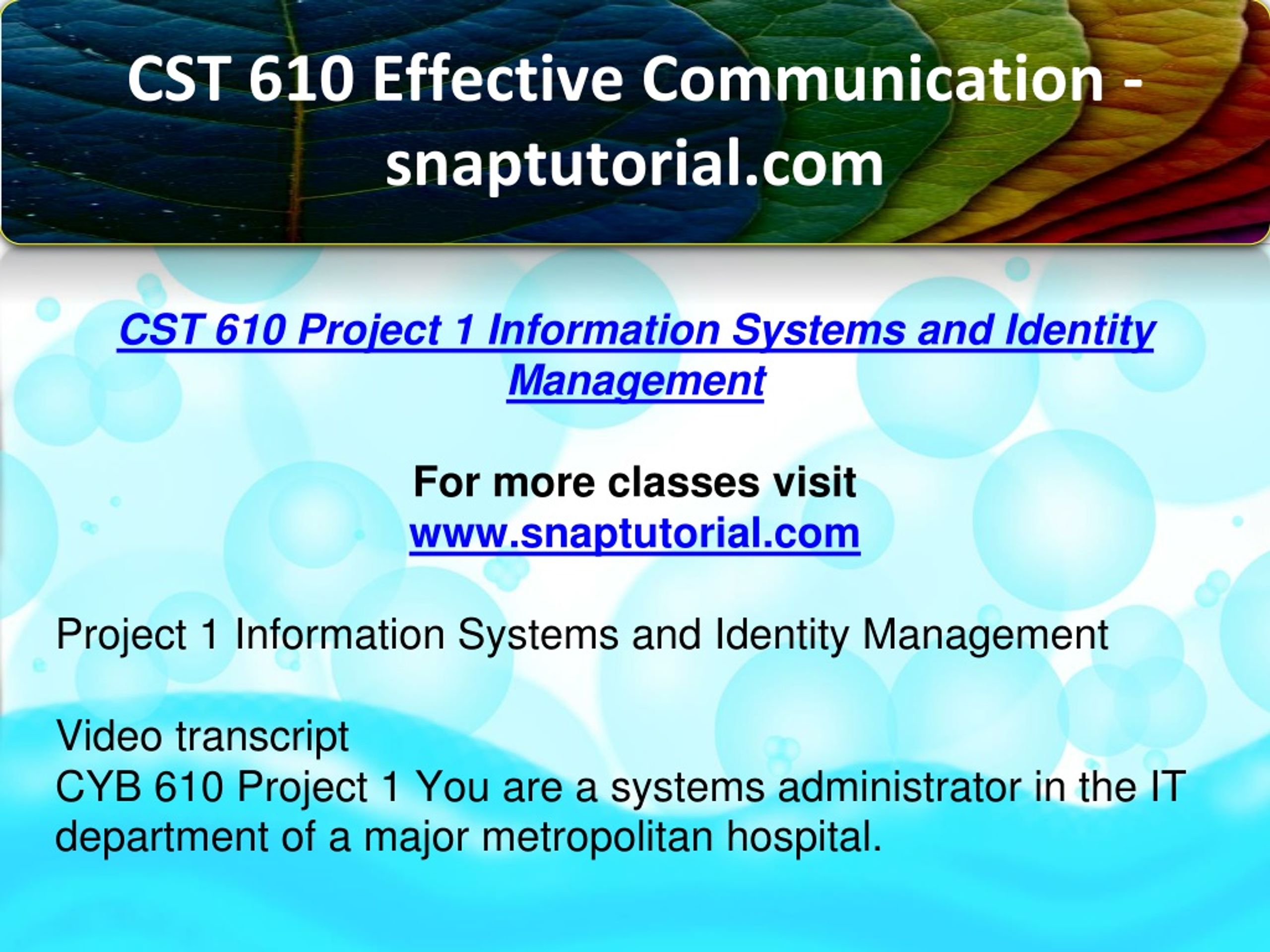 CST 610 Effective Communication - snaptutorial.com

CST 610 Project 1 Information Systems and Identity Management

For more classes visit
www.snaptutorial.com

Project 1 Information Systems and Identity Management

Video transcript
CYB 610 Project 1 You are a systems administrator in the IT department of a major metropolitan hospital.